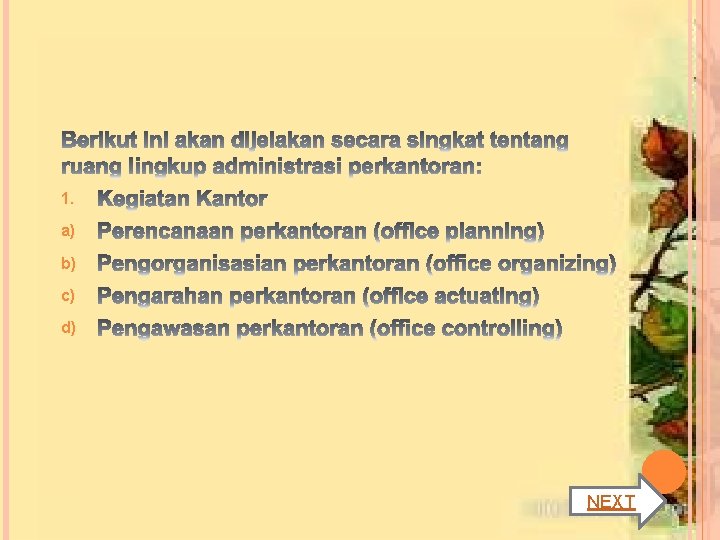 Berikut ini akan dijelakan secara singkat tentang ruang lingkup administrasi perkantoran:

1. Kegiatan Kantor

a) Perencanaan perkantoran (office planning)

b) Pengorganisasian perkantoran (office organizing)

c) Pengarahan perkantoran (office actuating)

d) Pengawasan perkantoran (office controlling)

NEXT